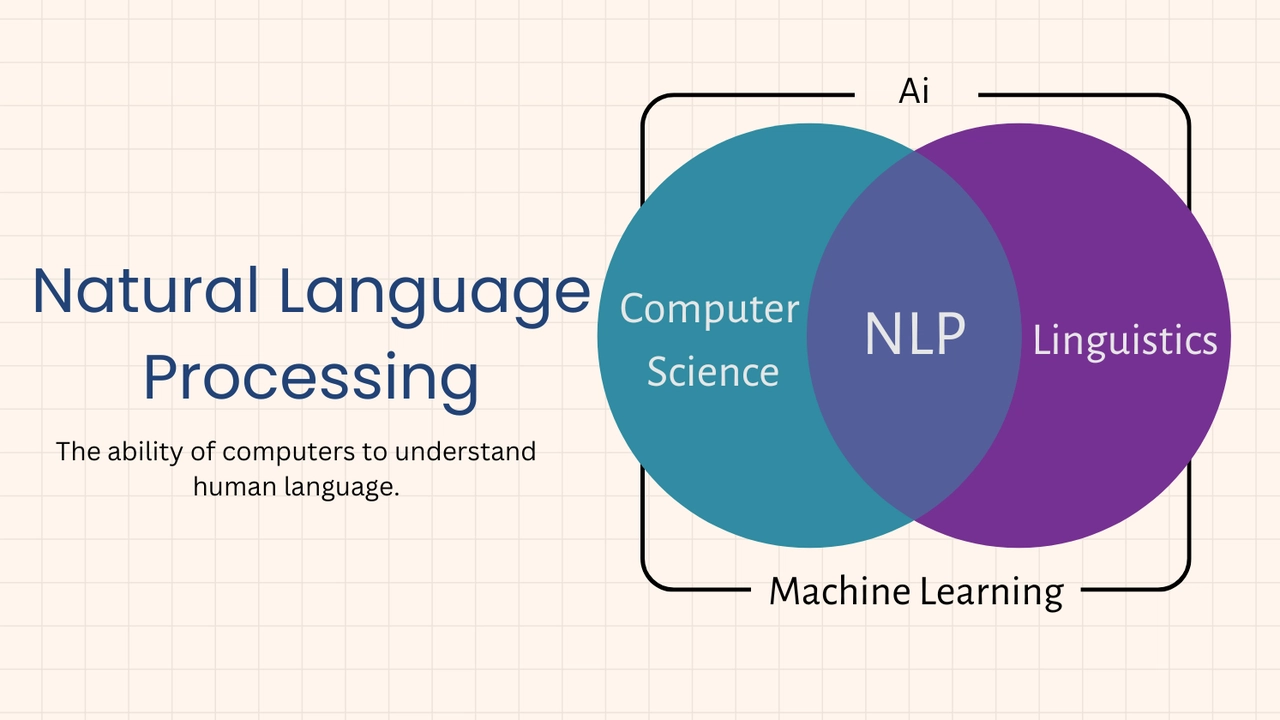 Natural Language Processing

The ability of computers to understand human language.

Ai

Computer Science

NLP

Linguistics

Machine Learning